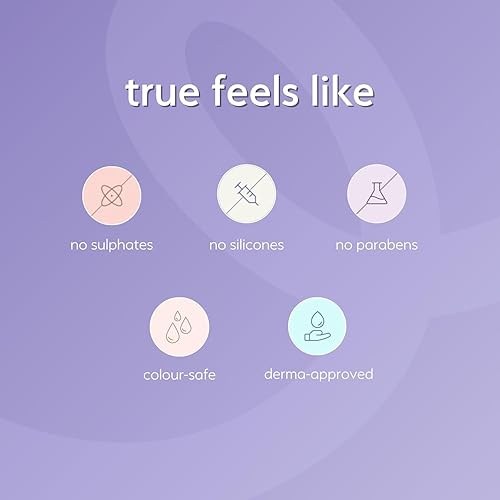 true feels like

no sulphates

no silicones

no parabens

colour-safe

derma-approved